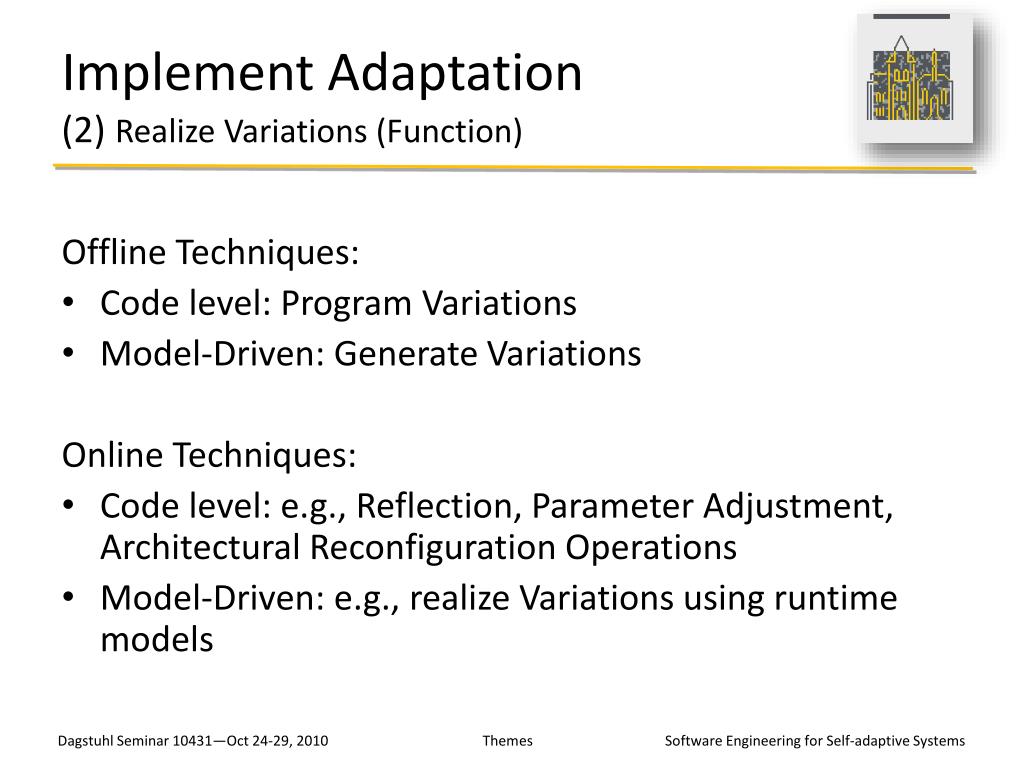 Implement Adaptation
(2) Realize Variations (Function)

Offline Techniques:
• Code level: Program Variations
• Model-Driven: Generate Variations

Online Techniques:
• Code level: e.g., Reflection, Parameter Adjustment, Architectural Reconfiguration Operations
• Model-Driven: e.g., realize Variations using runtime models

Dagstuhl Seminar 10431—Oct 24-29, 2010 Themes Software Engineering for Self-adaptive Systems